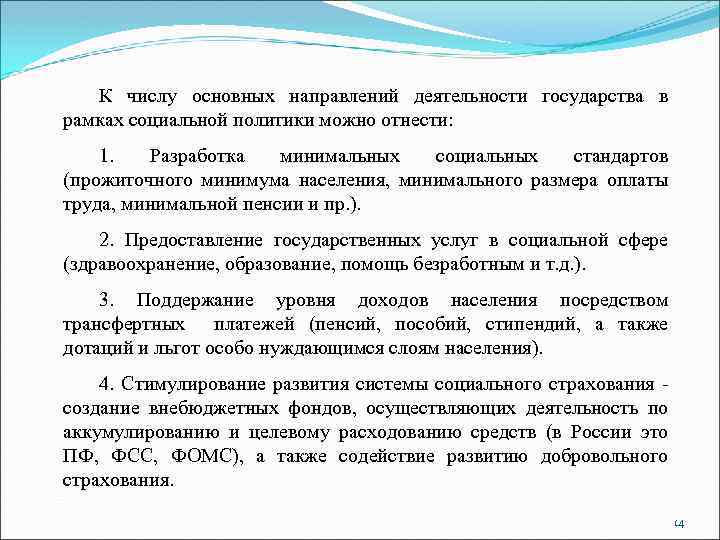 К числу основных направлений деятельности государства в рамках социальной политики можно отнести:

1. Разработка минимальных социальных стандартов (прожиточного минимума населения, минимального размера оплаты труда, минимальной пенсии и пр.).

2. Предоставление государственных услуг в социальной сфере (здравоохранение, образование, помощь безработным и т.д.).

3. Поддержание уровня доходов населения посредством трансфертных платежей (пенсий, пособий, стипендий, а также дотаций и льгот особо нуждающимся слоям населения).

4. Стимулирование развития системы социального страхования - создание внебюджетных фондов, осуществляющих деятельность по аккумулированию и целевому расходованию средств (в России это ПФ, ФСС, ФОМС), а также содействие развитию добровольного страхования.

14